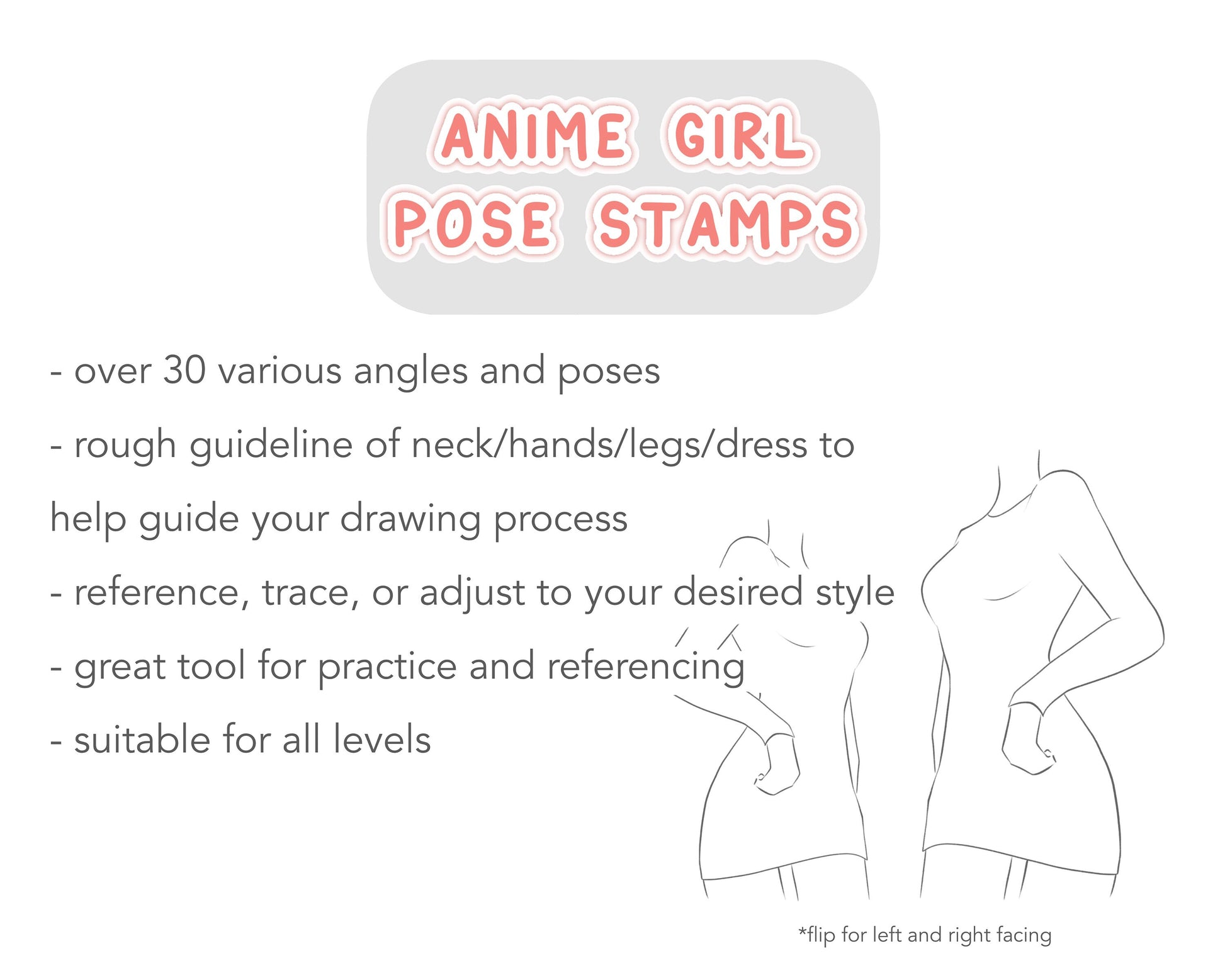 ANIME GIRL
POSE STAMPS

- over 30 various angles and poses

- rough guideline of neck/hands/legs/dress to help guide your drawing process

- reference, trace, or adjust to your desired style

- great tool for practice and referencing

- suitable for all levels

*flip for left and right facing